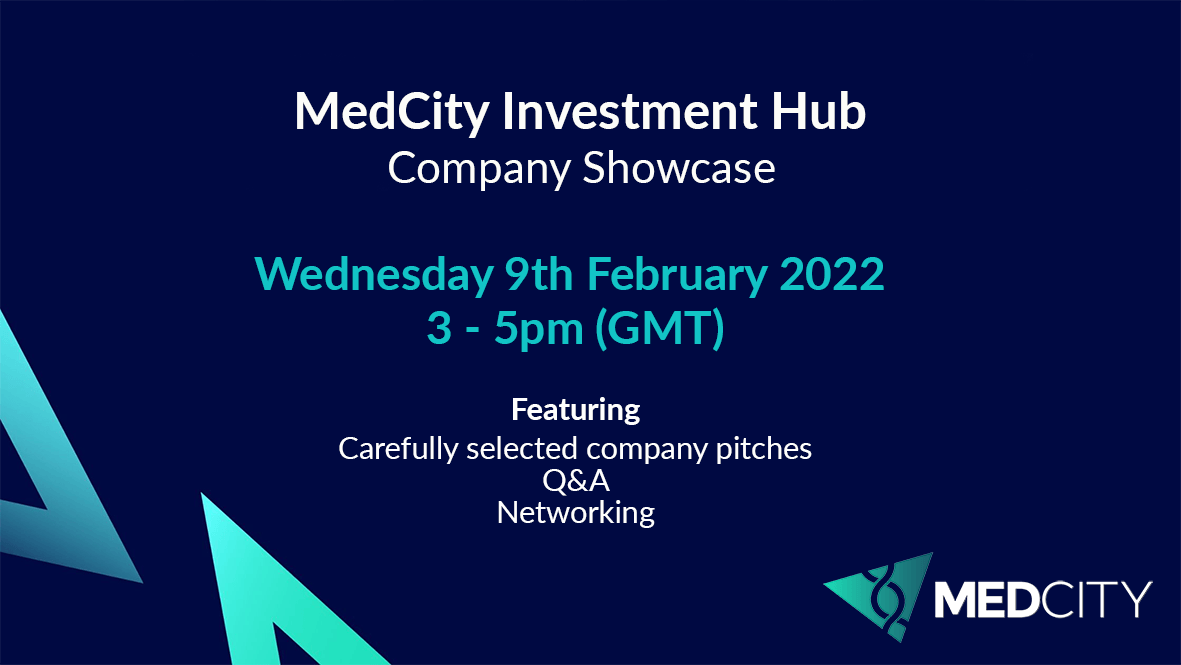 MedCity Investment Hub
Company Showcase

Wednesday 9th February 2022
3 - 5pm (GMT)

Featuring
Carefully selected company pitches
Q&A
Networking

MEDCITY